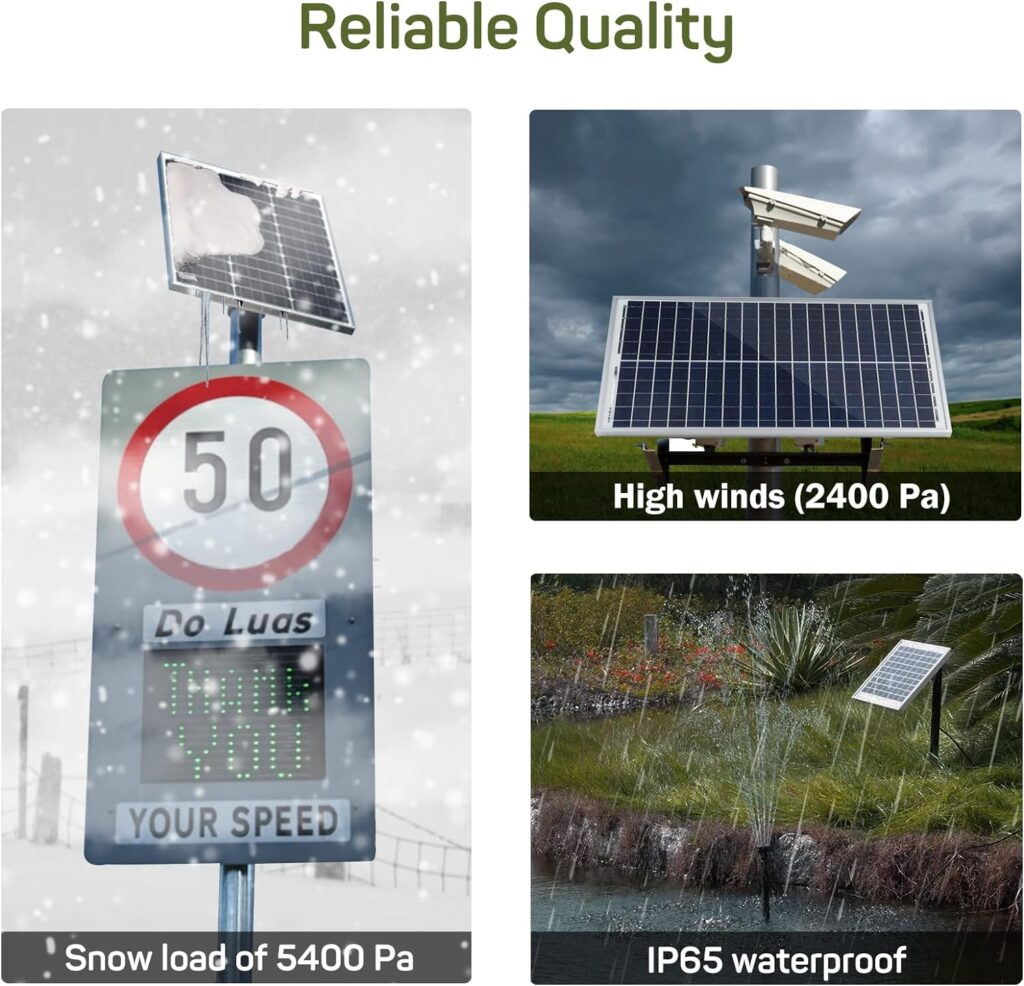 Reliable Quality

50

Do Luas

THANK YOU

YOUR SPEED

Snow load of 5400 Pa

High winds (2400 Pa)

IP65 waterproof